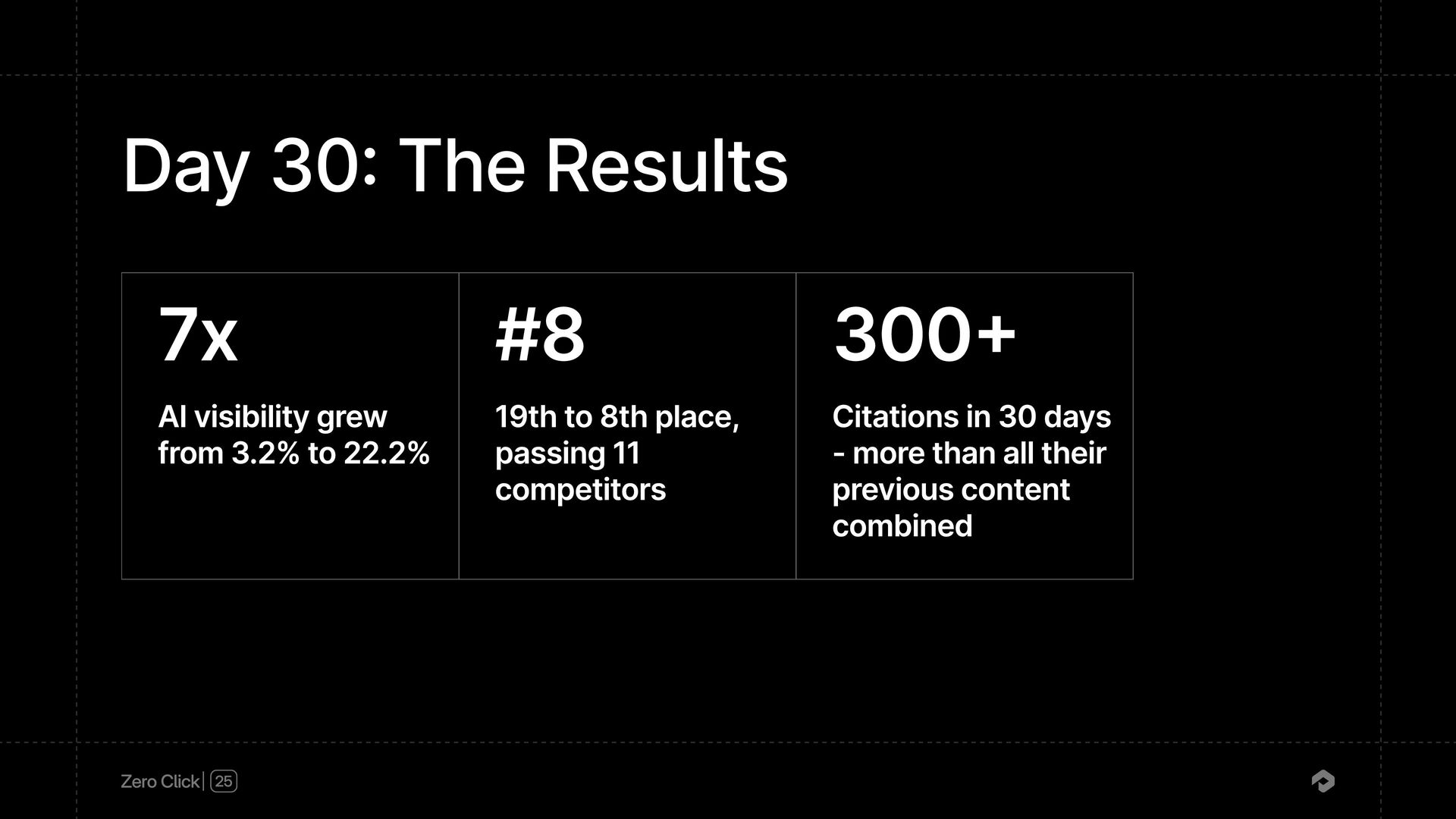 Day 30: The Results

7x

AI visibility grew from 3.2% to 22.2%

#8

19th to 8th place, passing 11 competitors

300+

Citations in 30 days - more than all their previous content combined

Zero Click | 25